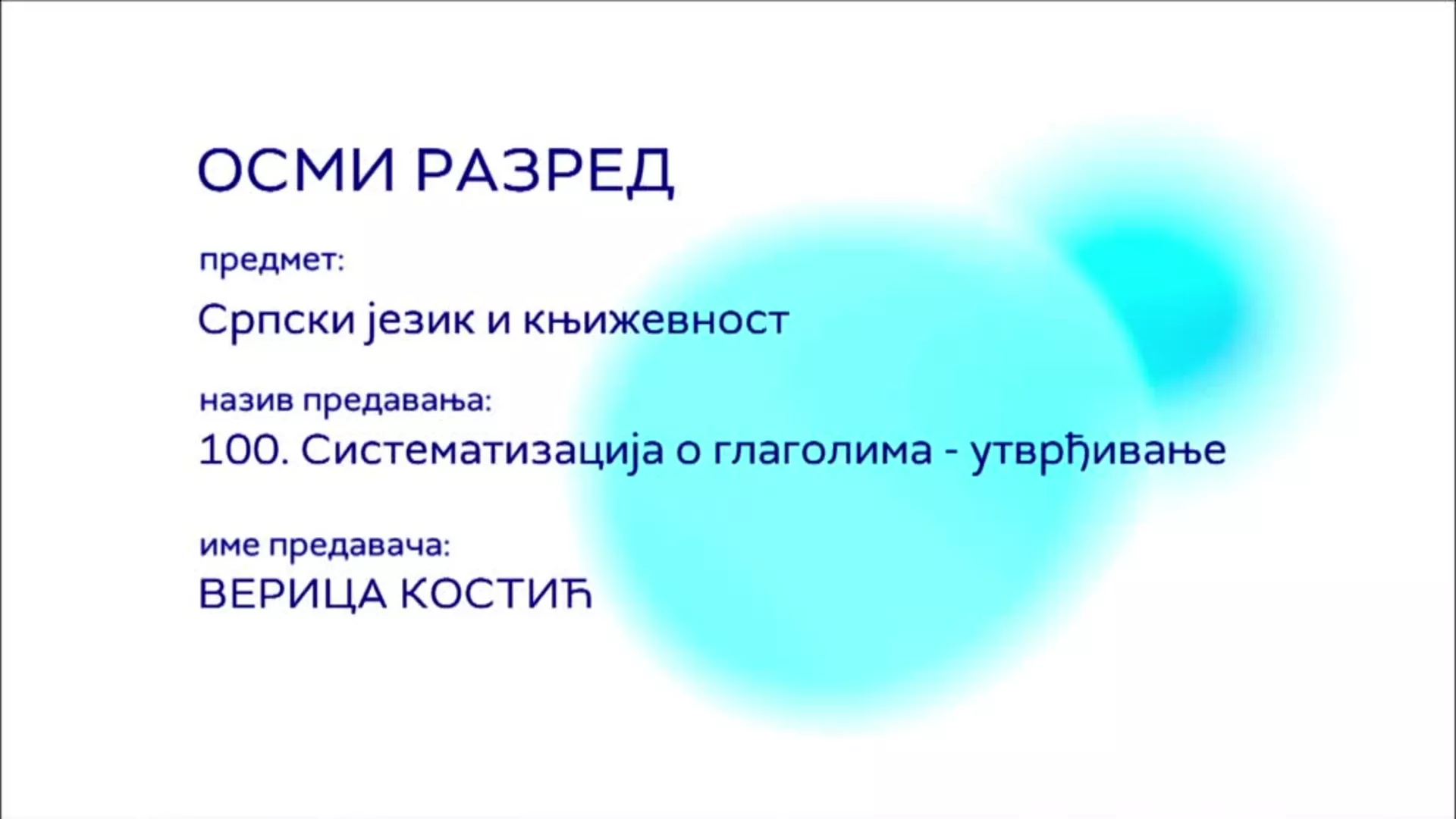 ОСМИ РАЗРЕД

предмет:

Српски језик и књижевност

назив предавања:

100. Систематизација о глаголима - утврђивање

име предавача:

ВЕРИЦА КОСТИЋ